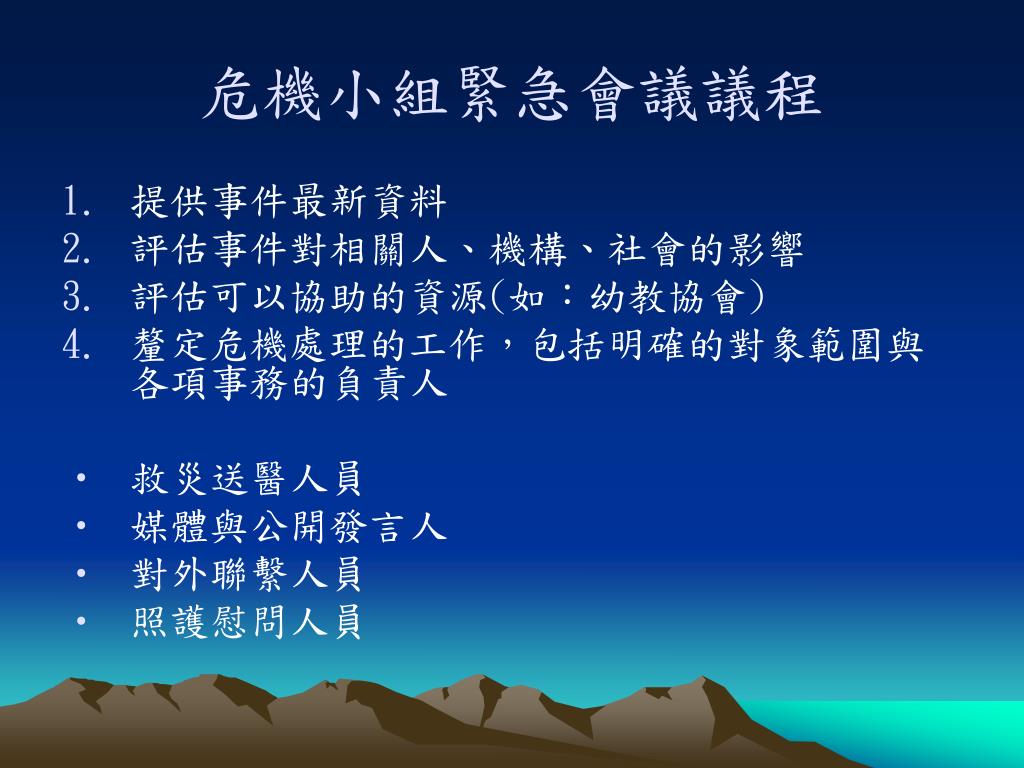 危機小組緊急會議議程

1. 提供事件最新資料
2. 評估事件對相關人、機構、社會的影響
3. 評估可以協助的資源(如：幼教協會)
4. 釐定危機處理的工作，包括明確的對象範圍與各項事務的負責人

• 救災送醫人員
• 媒體與公開發言人
• 對外聯繫人員
• 照護慰問人員